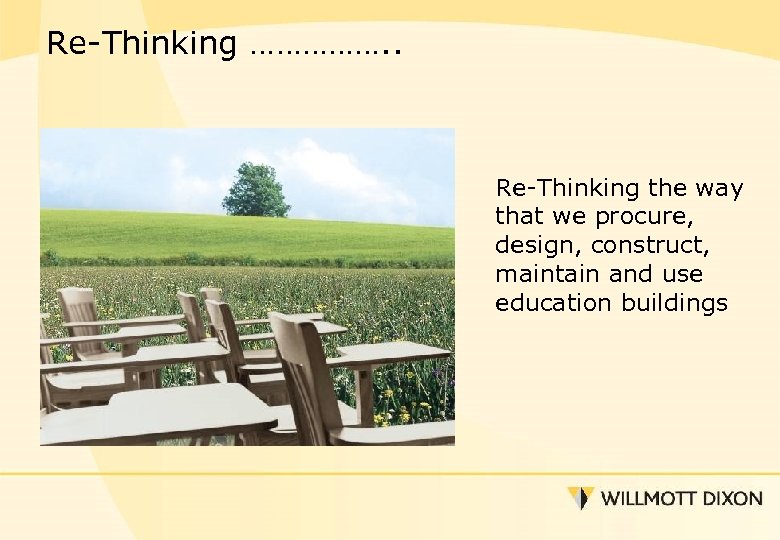 Re-Thinking ……………..

Re-Thinking the way that we procure, design, construct, maintain and use education buildings

WILLMOTT DIXON